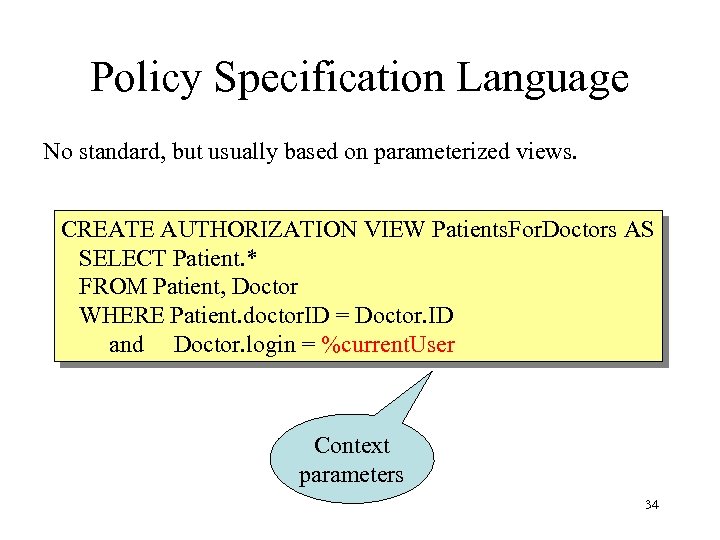 Policy Specification Language

No standard, but usually based on parameterized views.

CREATE AUTHORIZATION VIEW PatientsForDoctors AS
SELECT Patient.*
FROM Patient, Doctor
WHERE Patient.doctorID = Doctor.ID
and Doctor.login = %currentUser

Context parameters

34